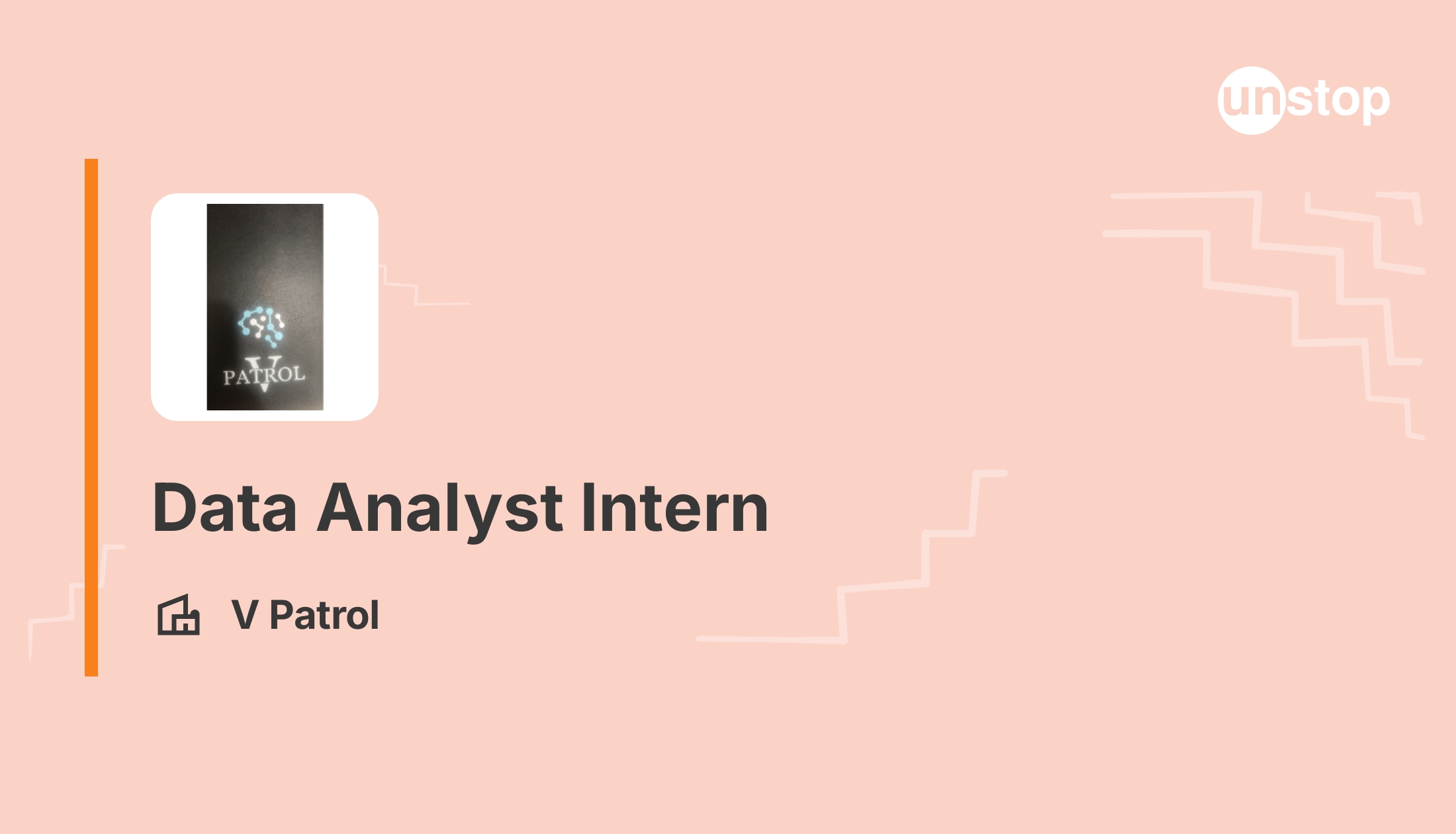 unstop

V
PATROL

Data Analyst Intern

V Patrol